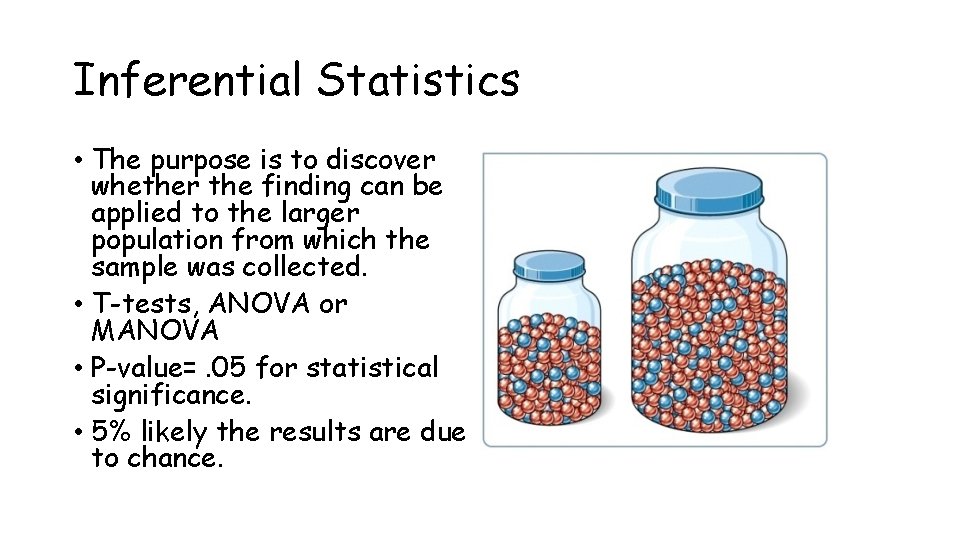 Inferential Statistics

• The purpose is to discover whether the finding can be applied to the larger population from which the sample was collected.
• T-tests, ANOVA or MANOVA
• P-value= .05 for statistical significance.
• 5% likely the results are due to chance.